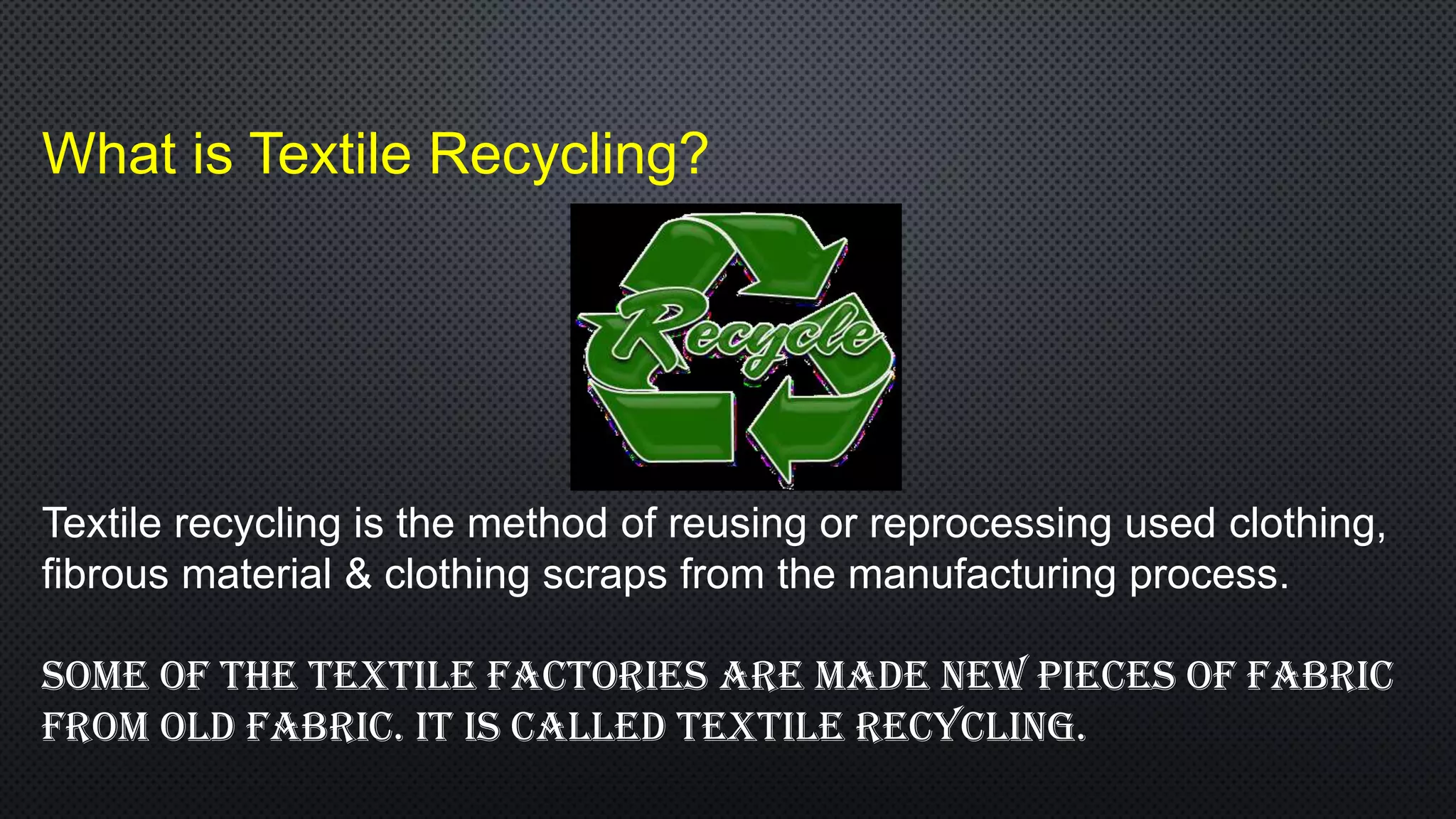 What is Textile Recycling?

Recycle

Textile recycling is the method of reusing or reprocessing used clothing, fibrous material & clothing scraps from the manufacturing process.

SOME OF THE TEXTILE FACTORIES ARE MADE NEW PIECES OF FABRIC FROM OLD FABRIC. IT IS CALLED TEXTILE RECYCLING.